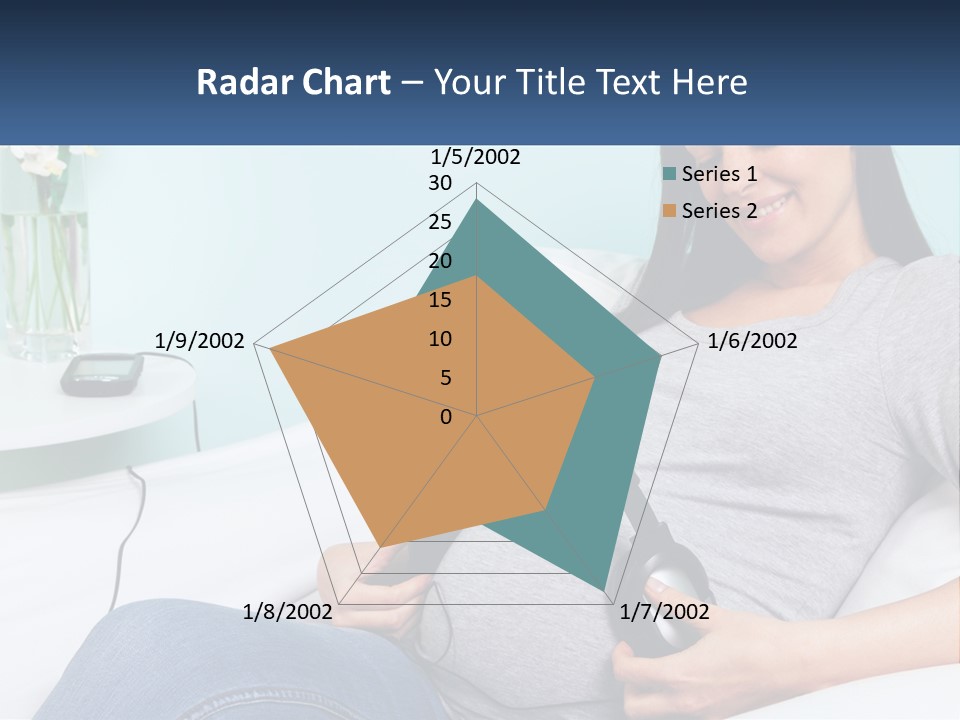 Radar Chart – Your Title Text Here

1/5/2002
30
25
20
15
10
5
0
1/6/2002
1/7/2002
1/8/2002
1/9/2002

Series 1
Series 2